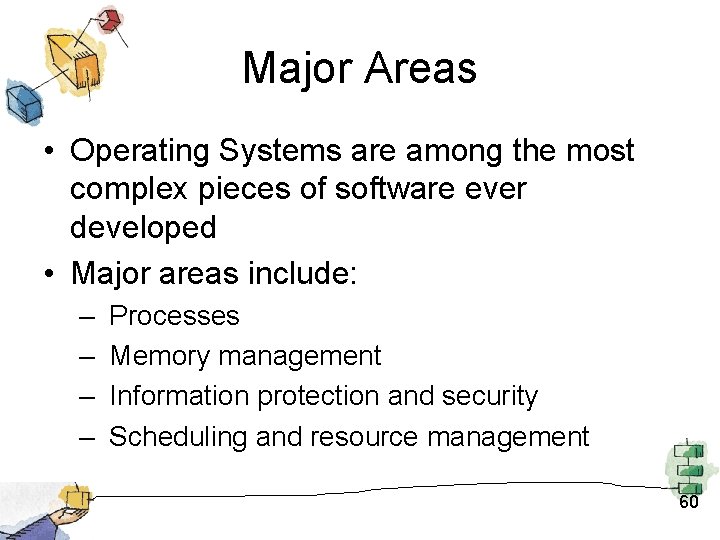 Major Areas

• Operating Systems are among the most complex pieces of software ever developed
• Major areas include:
– Processes
– Memory management
– Information protection and security
– Scheduling and resource management

60